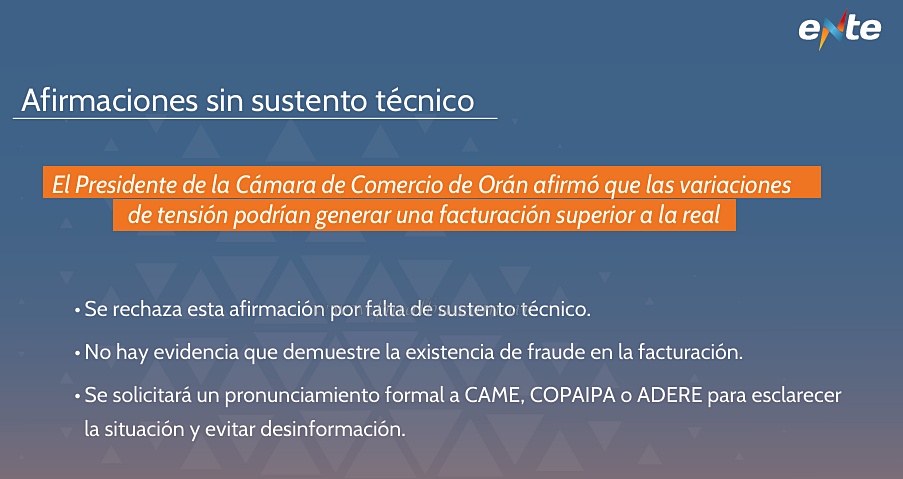 ente

Afirmaciones sin sustento técnico

El Presidente de la Cámara de Comercio de Orán afirmó que las variaciones de tensión podrían generar una facturación superior a la real

• Se rechaza esta afirmación por falta de sustento técnico.

• No hay evidencia que demuestre la existencia de fraude en la facturación.

• Se solicitará un pronunciamiento formal a CAME, COPAIPA o ADERE para esclarecer la situación y evitar desinformación.